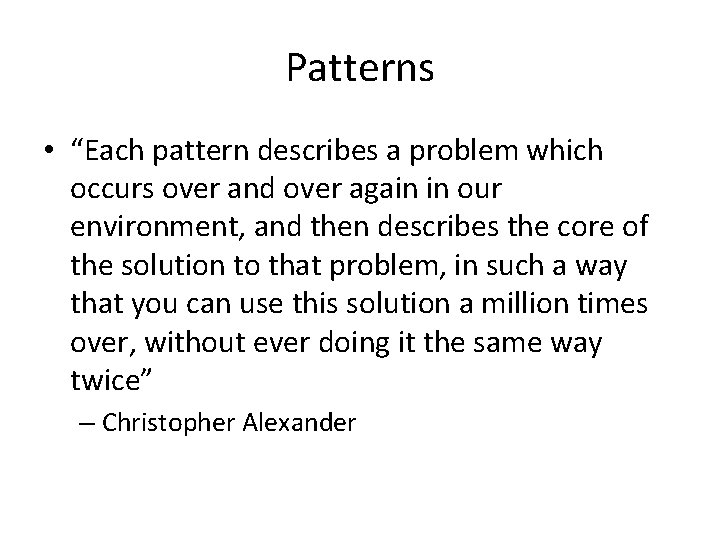 Patterns

• “Each pattern describes a problem which occurs over and over again in our environment, and then describes the core of the solution to that problem, in such a way that you can use this solution a million times over, without ever doing it the same way twice”

– Christopher Alexander